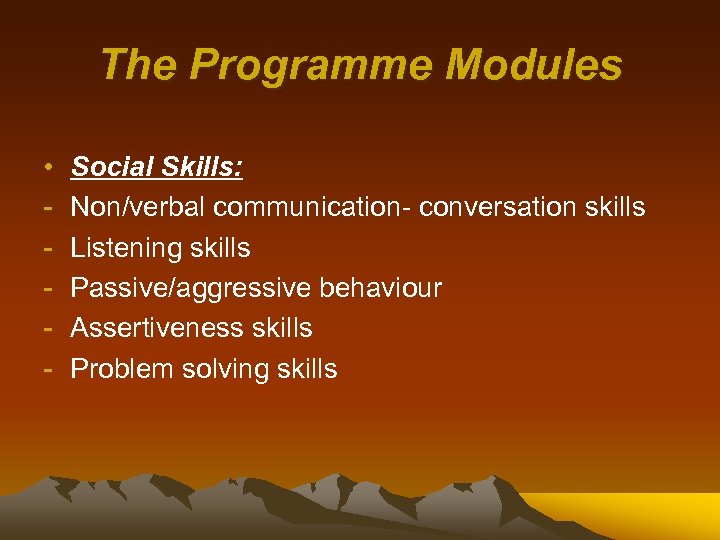 The Programme Modules

• Social Skills:
- Non/verbal communication- conversation skills
- Listening skills
- Passive/aggressive behaviour
- Assertiveness skills
- Problem solving skills